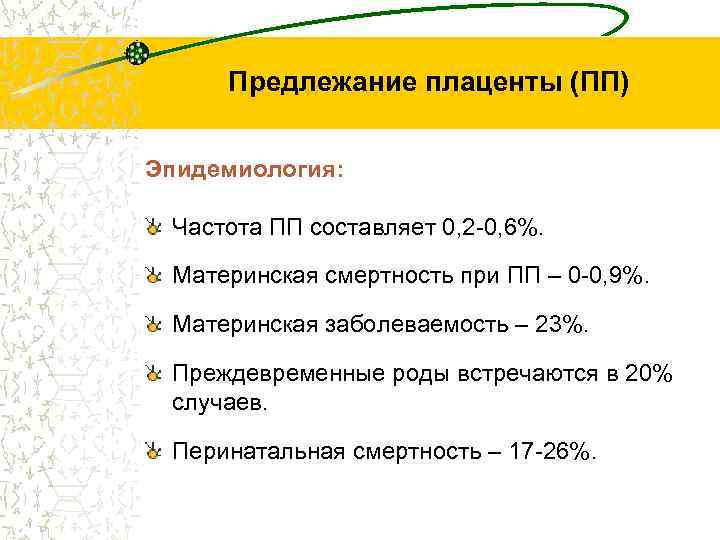 Предлежание плаценты (ПП)

Эпидемиология:

Частота ПП составляет 0,2-0,6%.

Материнская смертность при ПП – 0-0,9%.

Материнская заболеваемость – 23%.

Преждевременные роды встречаются в 20% случаев.

Перинатальная смертность – 17-26%.